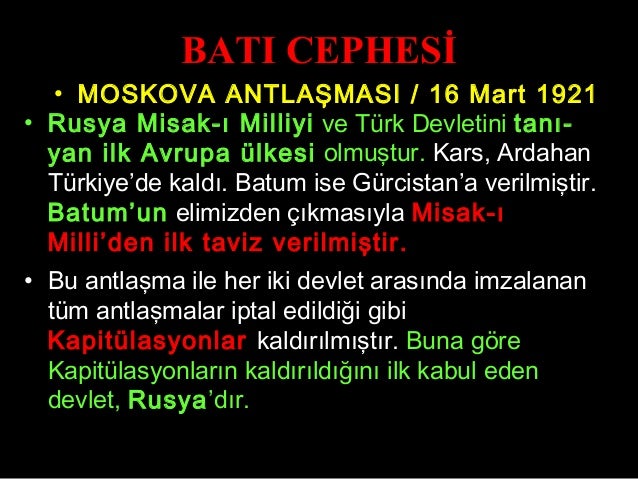 BATI CEPHESİ

• MOSKOVA ANTLAŞMASI / 16 Mart 1921

• Rusya Misak-ı Milliyi ve Türk Devletini tanıyan ilk Avrupa ülkesi olmuştur. Kars, Ardahan Türkiye'de kaldı. Batum ise Gürcistan'a verilmiştir. Batum'un elimizden çıkmasıyla Misak-ı Milli'den ilk taviz verilmiştir.

• Bu antlaşma ile her iki devlet arasında imzalanan tüm antlaşmalar iptal edildiği gibi Kapitülasyonlar kaldırılmıştır. Buna göre Kapitülasyonların kaldırıldığını ilk kabul eden devlet, Rusya'dır.